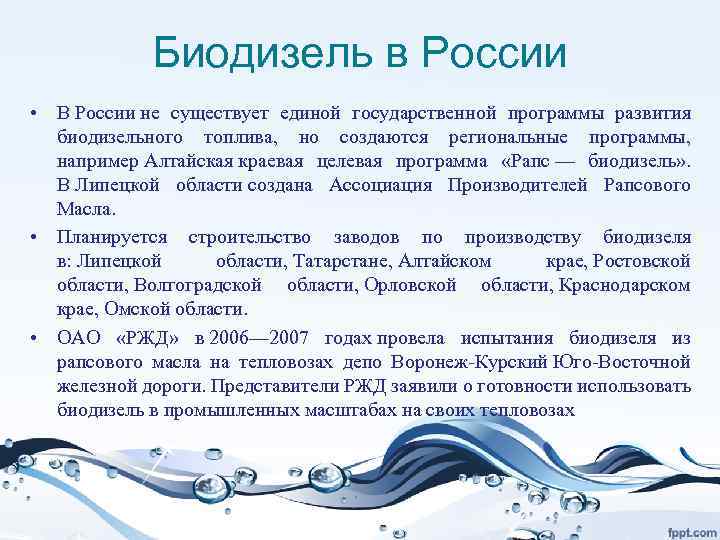 Биодизель в России

• В России не существует единой государственной программы развития биодизельного топлива, но создаются региональные программы, например Алтайская краевая целевая программа «Рапс — биодизель». В Липецкой области создана Ассоциация Производителей Рапсового Масла.
• Планируется строительство заводов по производству биодизеля в: Липецкой области, Татарстане, Алтайском крае, Ростовской области, Волгоградской области, Орловской области, Краснодарском крае, Омской области.
• ОАО «РЖД» в 2006—2007 годах провела испытания биодизеля из рапсового масла на тепловозах депо Воронеж-Курский Юго-Восточной железной дороги. Представители РЖД заявили о готовности использовать биодизель в промышленных масштабах на своих тепловозах

fppt.com